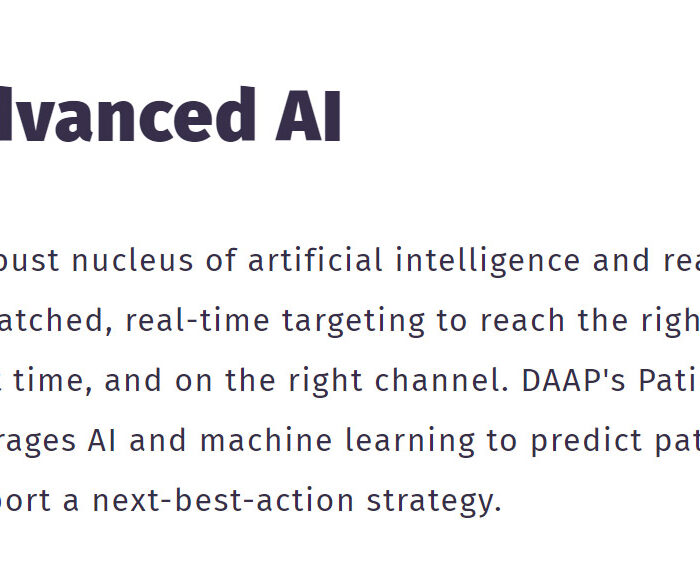 lvanced AI

bust nucleus of artificial intelligence and rea

atched, real-time targeting to reach the righ

time, and on the right channel. DAAP's Pati

rages AI and machine learning to predict pat

port a next-best-action strategy.